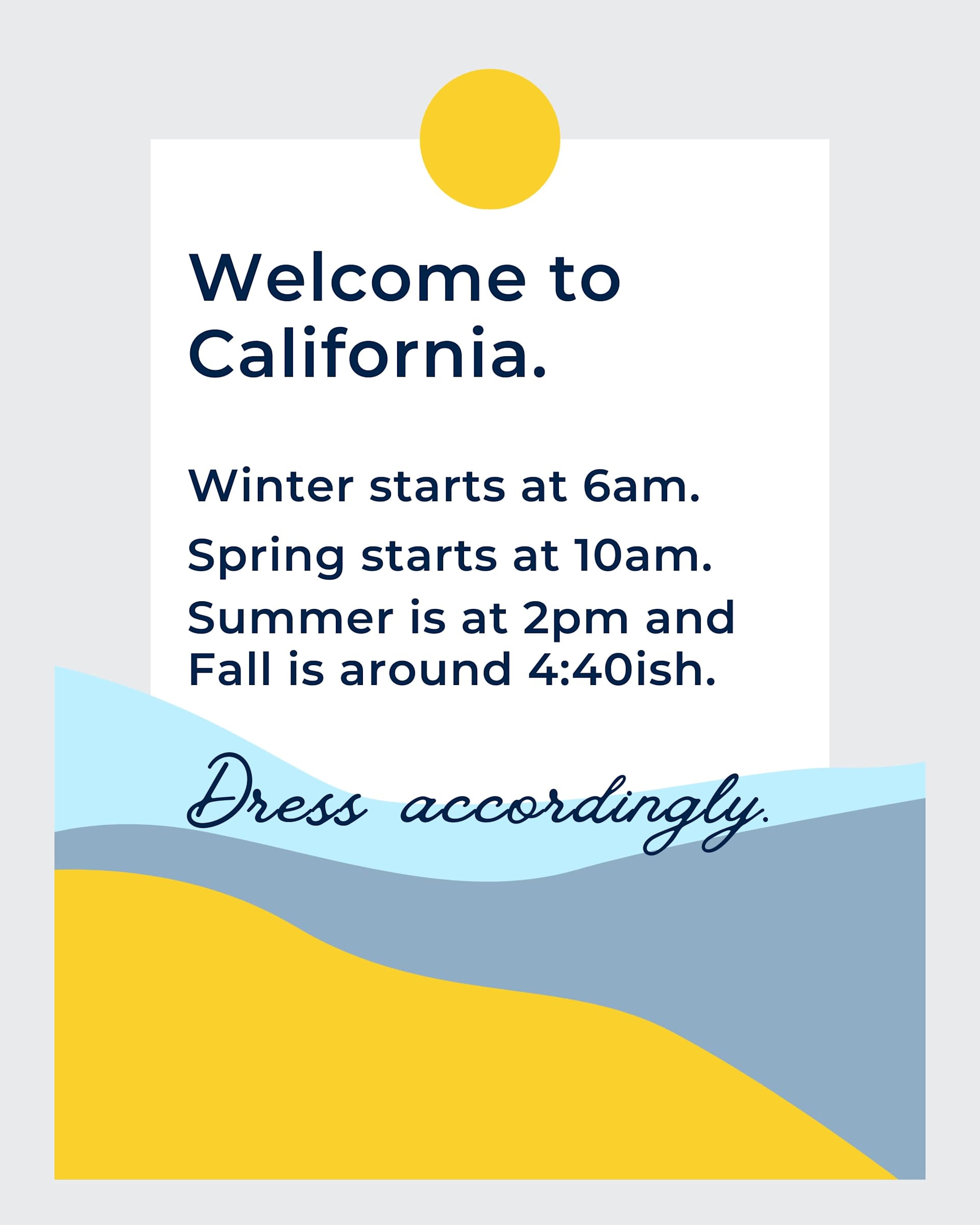 Welcome to California.

Winter starts at 6am.

Spring starts at 10am.

Summer is at 2pm and Fall is around 4:40ish.

Dress accordingly.